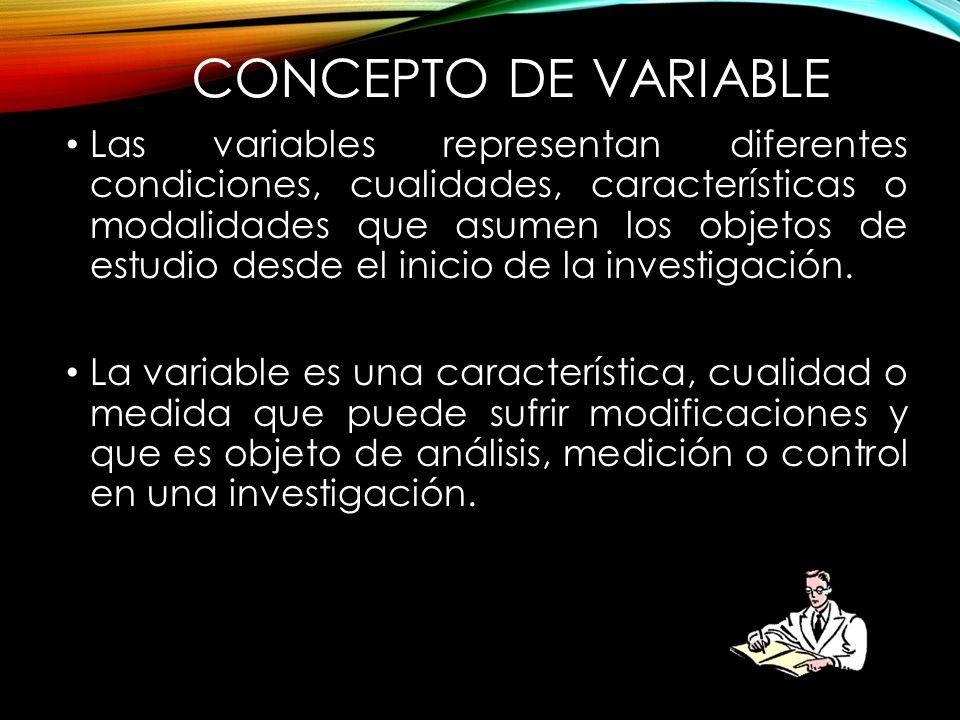 CONCEPTO DE VARIABLE

• Las variables representan diferentes condiciones, cualidades, características o modalidades que asumen los objetos de estudio desde el inicio de la investigación.

• La variable es una característica, cualidad o medida que puede sufrir modificaciones y que es objeto de análisis, medición o control en una investigación.